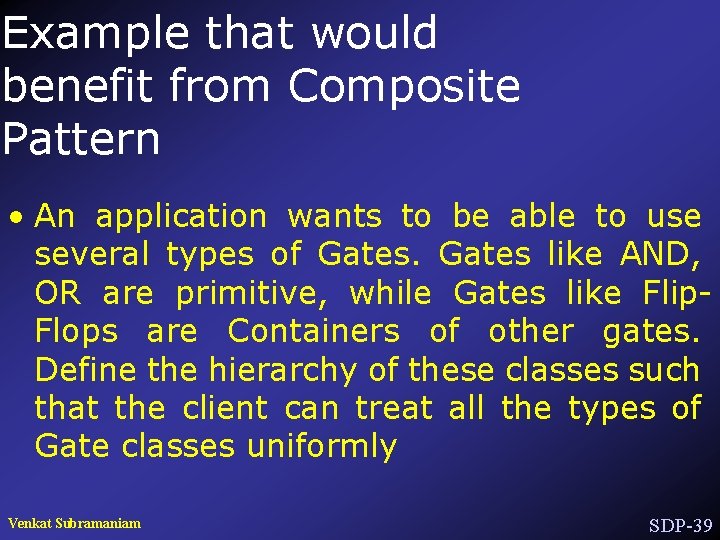 Example that would benefit from Composite Pattern

• An application wants to be able to use several types of Gates. Gates like AND, OR are primitive, while Gates like Flip-Flops are Containers of other gates. Define the hierarchy of these classes such that the client can treat all the types of Gate classes uniformly

Venkat Subramaniam

SDP-39